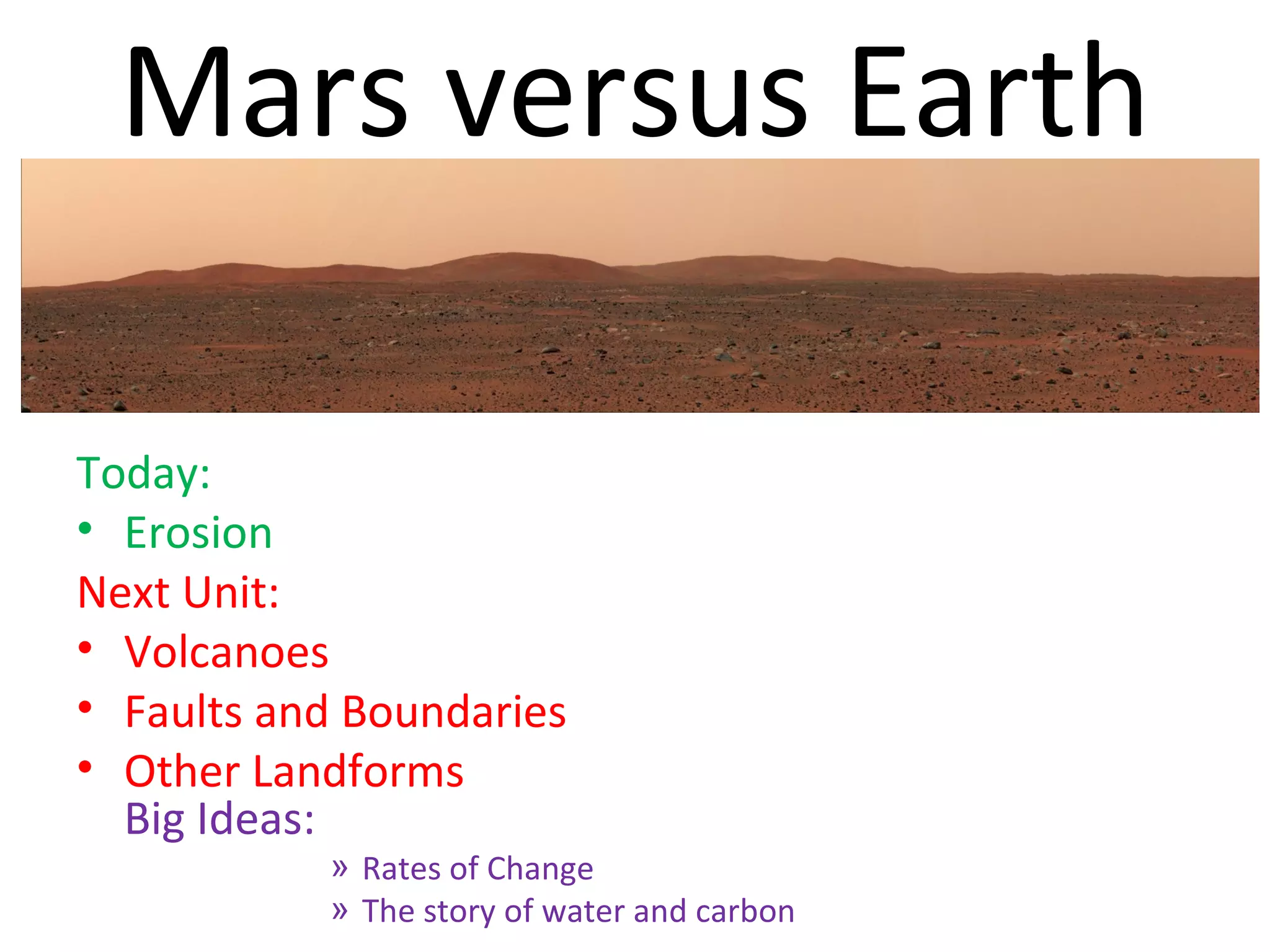 Mars versus Earth

Today:

• Erosion

Next Unit:

• Volcanoes
• Faults and Boundaries
• Other Landforms

Big Ideas:

» Rates of Change
» The story of water and carbon